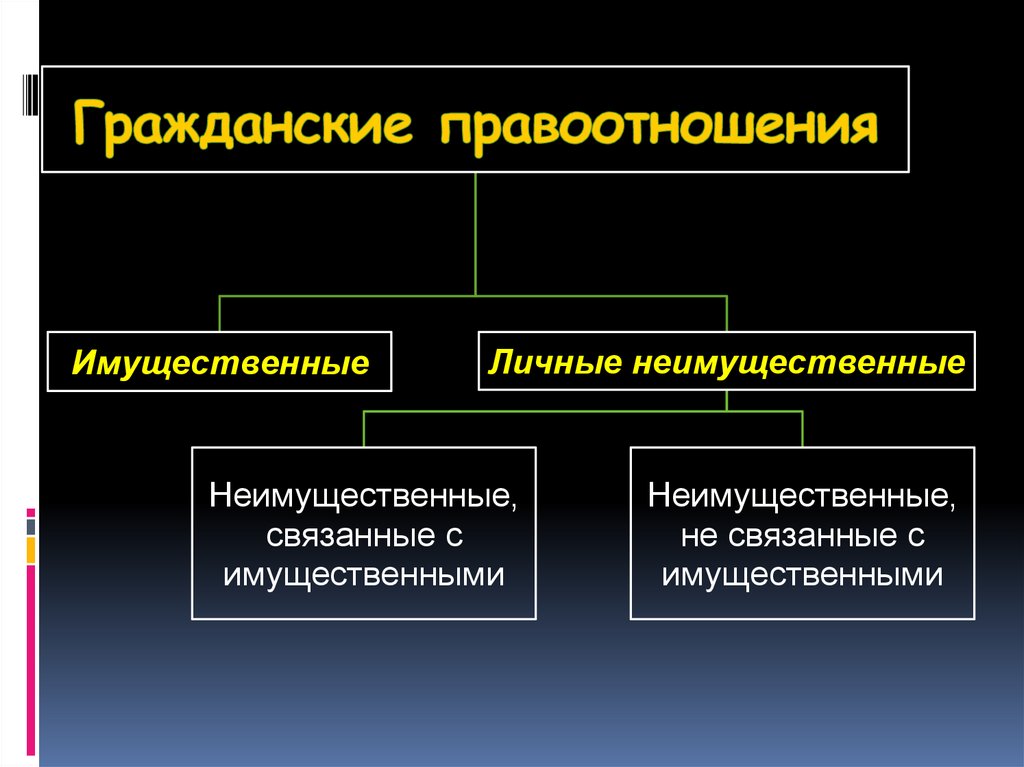 Гражданские правоотношения

Имущественные

Личные неимущественные

Неимущественные, связанные с имущественными

Неимущественные, не связанные с имущественными